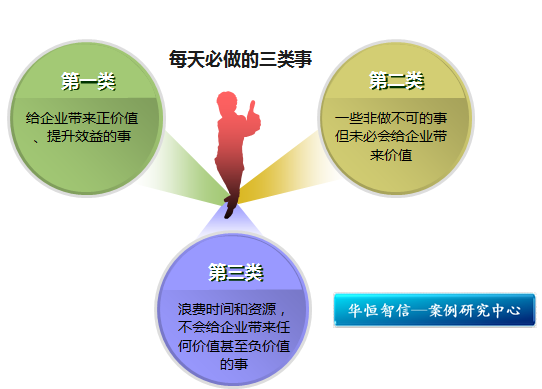 每天必做的三类事

第一类

给企业带来正价值、提升效益的事

第二类

一些非做不可的事但未必会给企业带来价值

第三类

浪费时间和资源，不会给企业带来任何价值甚至负价值的事

华恒智信—案例研究中心